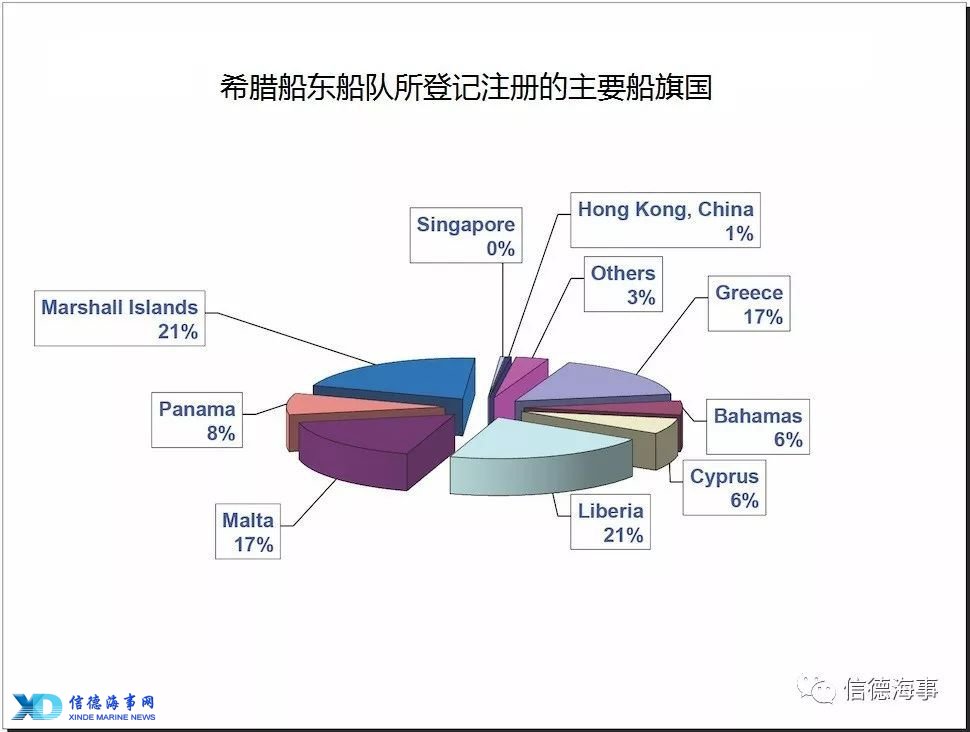 希腊船东船队所登记注册的主要船旗国

Singapore
0%

Hong Kong, China
1%

Others
3%

Greece
17%

Marshall Islands
21%

Panama
8%

Bahamas
6%

Cyprus
6%

Malta
17%

Liberia
21%

XD 信德海事网
XINDE MARINE NEWS

信德海事